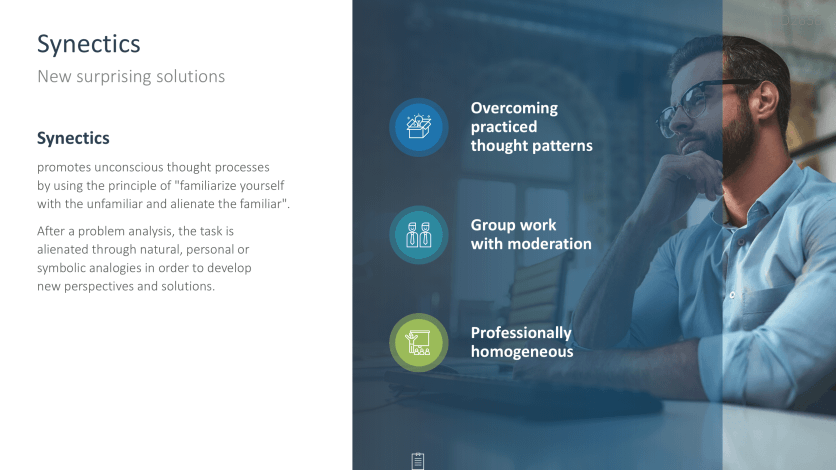 Synectics

New surprising solutions

Synectics

promotes unconscious thought processes by using the principle of "familiarize yourself with the unfamiliar and alienate the familiar".

After a problem analysis, the task is alienated through natural, personal or symbolic analogies in order to develop new perspectives and solutions.

Overcoming practiced thought patterns

Group work with moderation

Professionally homogeneous